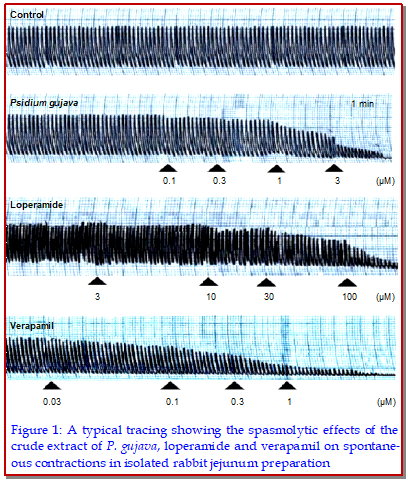 Control

Psidium gujava

1 min

0.1 0.3 1 3 (μM)

Loperamide

3 10 30 100 (μM)

Verapamil

0.03 0.1 0.3 1 (μM)

Figure 1: A typical tracing showing the spasmolytic effects of the crude extract of P. gujava, loperamide and verapamil on spontaneous contractions in isolated rabbit jejunum preparation